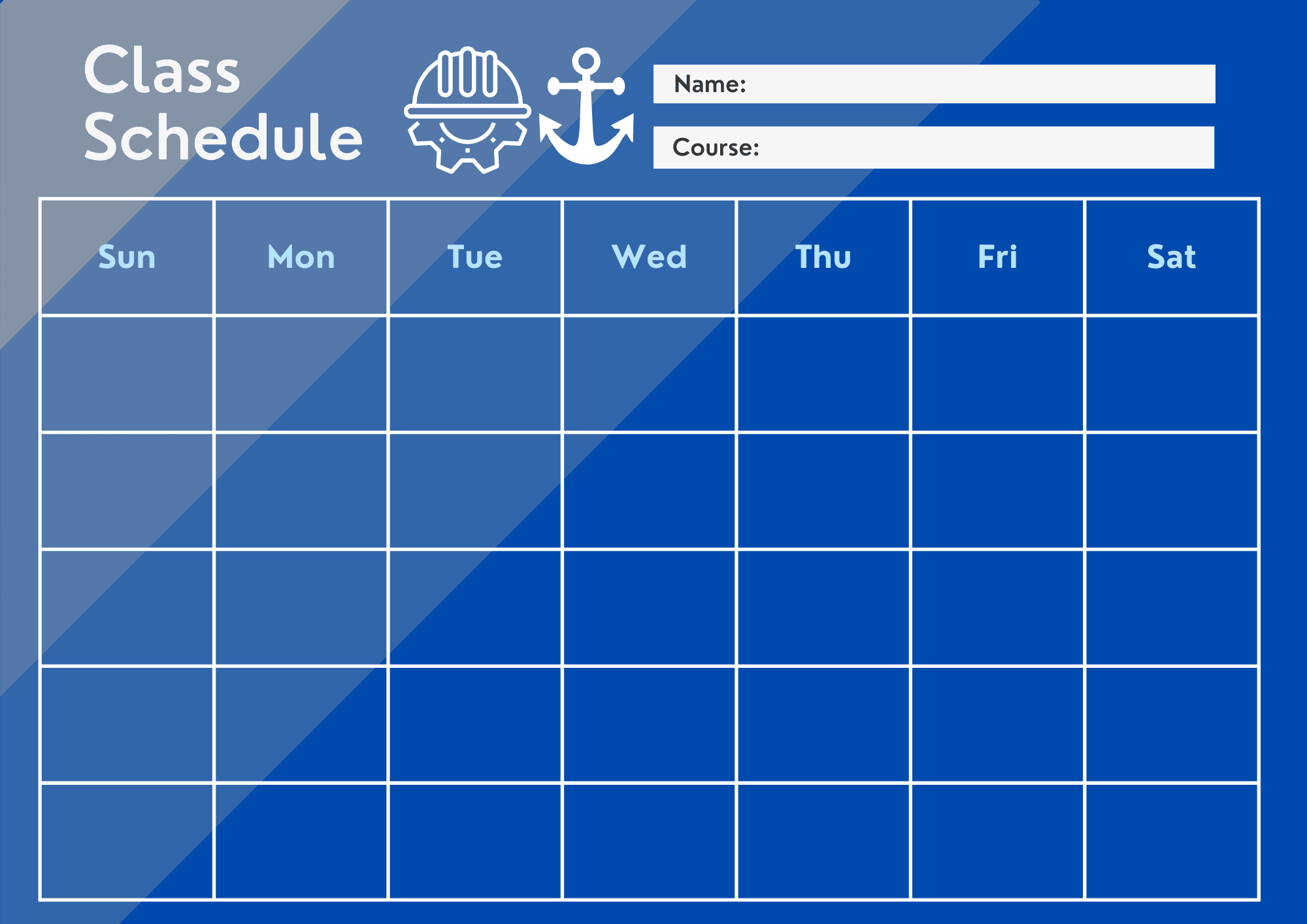 Class Schedule

Name:

Course:

| Sun | Mon | Tue | Wed | Thu | Fri | Sat |
|---|---|---|---|---|---|---|
| | | | | | | |
| | | | | | | |
| | | | | | | |
| | | | | | | |
| | | | | | | |